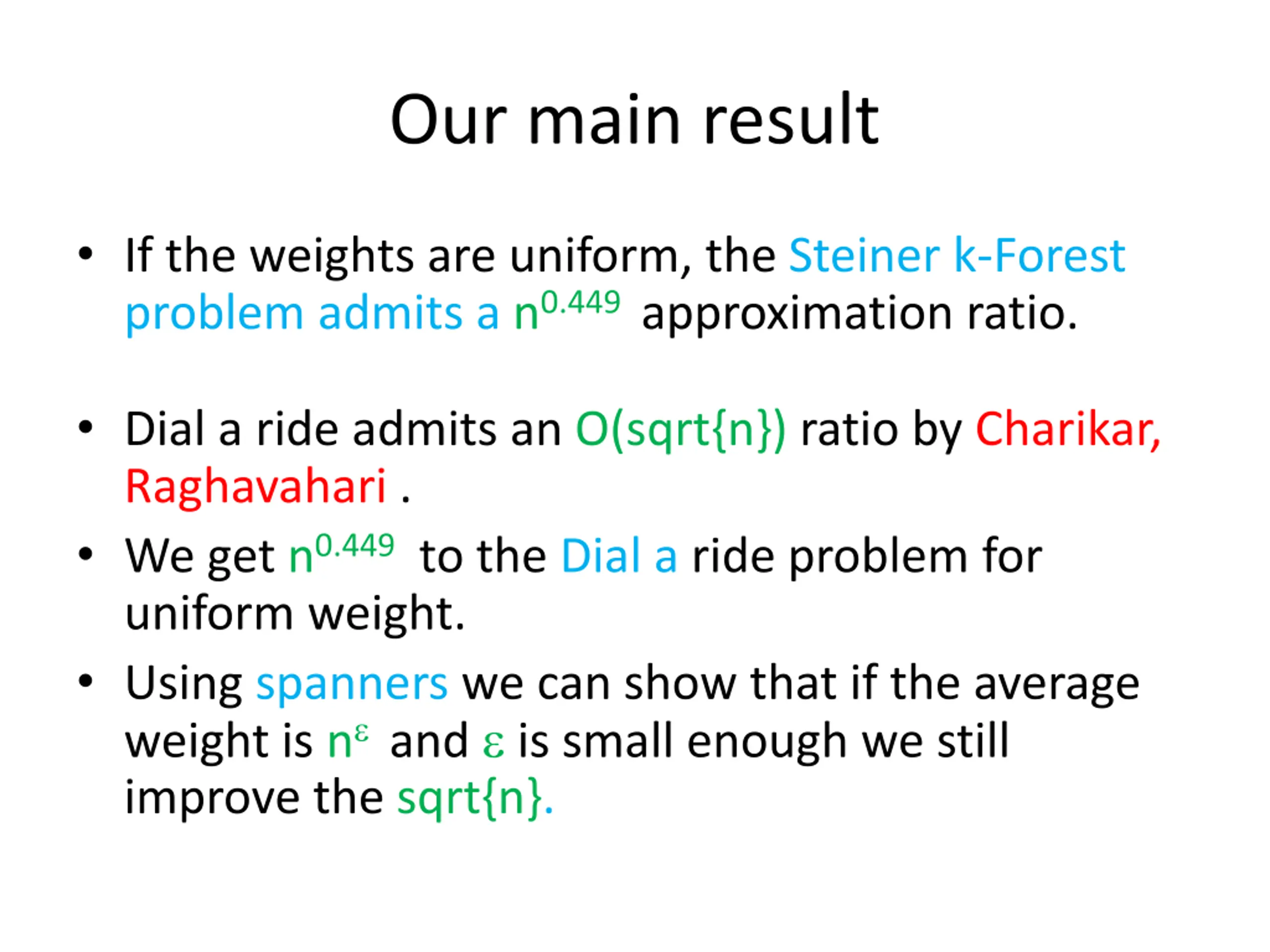 Our main result

• If the weights are uniform, the Steiner k-Forest problem admits a $n^{0.449}$ approximation ratio.

• Dial a ride admits an O(sqrt{n}) ratio by Charikar, Raghavahari .

• We get $n^{0.449}$ to the Dial a ride problem for uniform weight.

• Using spanners we can show that if the average weight is $n^{\varepsilon}$ and $\varepsilon$ is small enough we still improve the sqrt{n}.